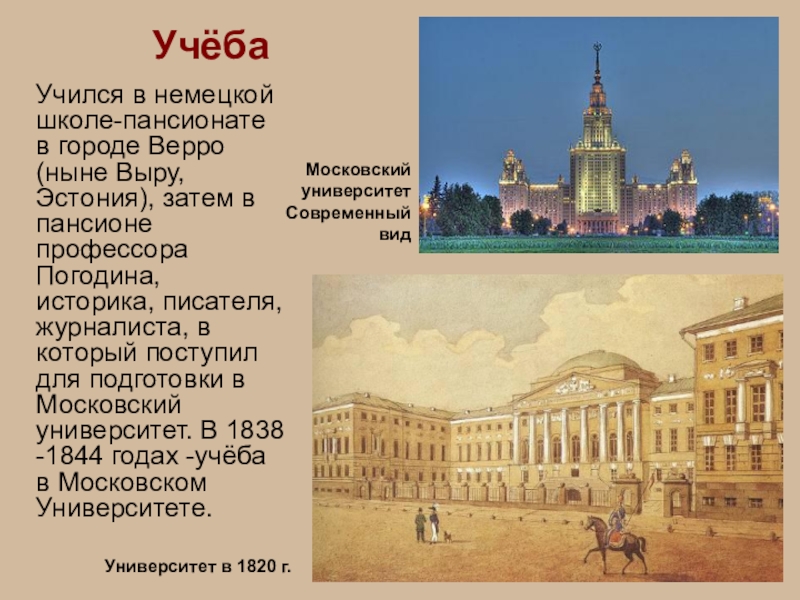 Учёба

Учился в немецкой школе-пансионате в городе Верро (ныне Выру, Эстония), затем в пансионе профессора Погодина, историка, писателя, журналиста, в который поступил для подготовки в Московский университет. В 1838 -1844 годах -учёба в Московском Университете.

Московский университет Современный вид

Университет в 1820 г.